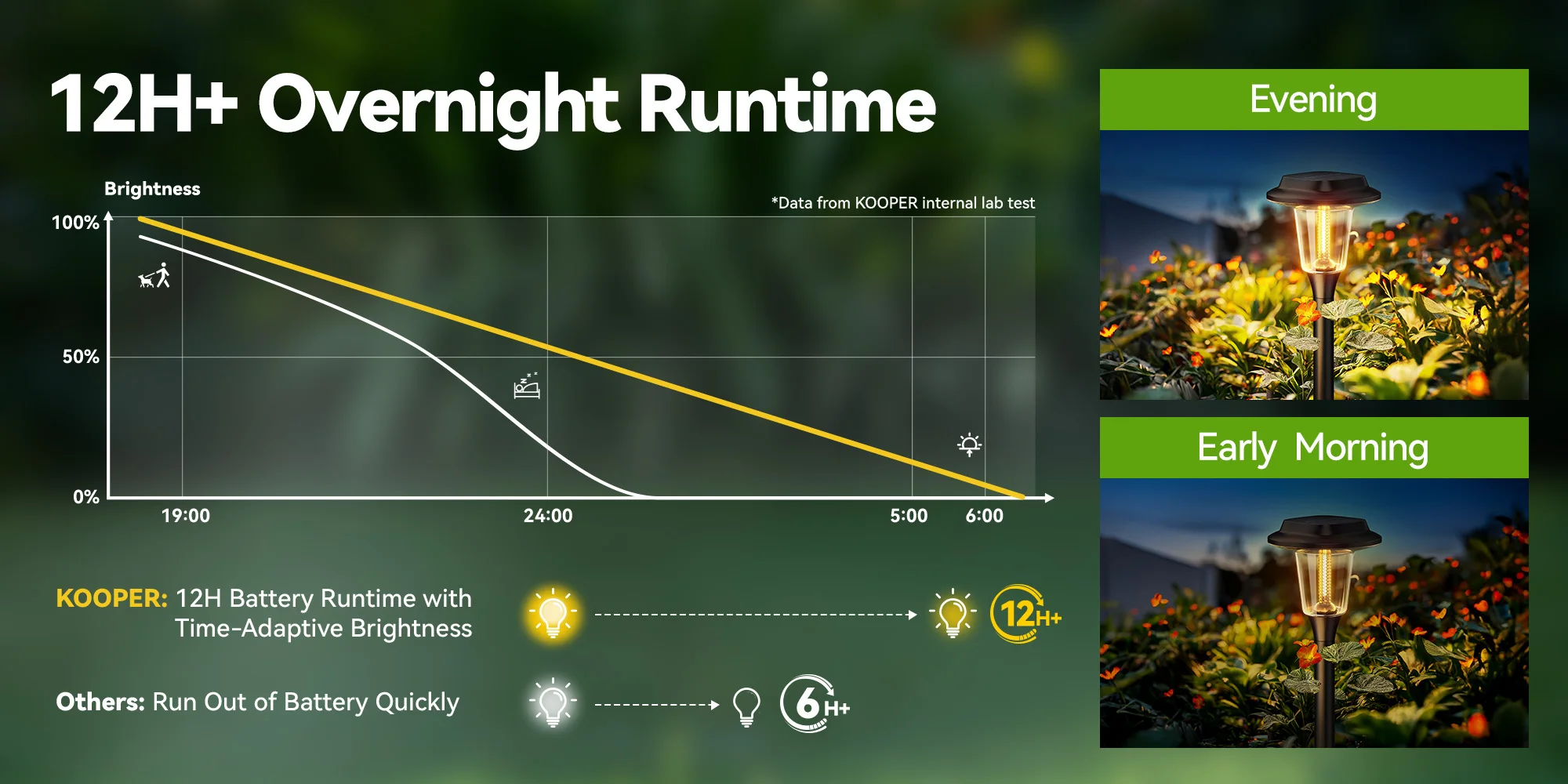 12H+ Overnight Runtime

Brightness

*Data from KOOPER internal lab test

100%

50%

0%

19:00

24:00

5:00

6:00

KOOPER: 12H Battery Runtime with Time-Adaptive Brightness

12H+

Others: Run Out of Battery Quickly

6H+

Evening

Early Morning